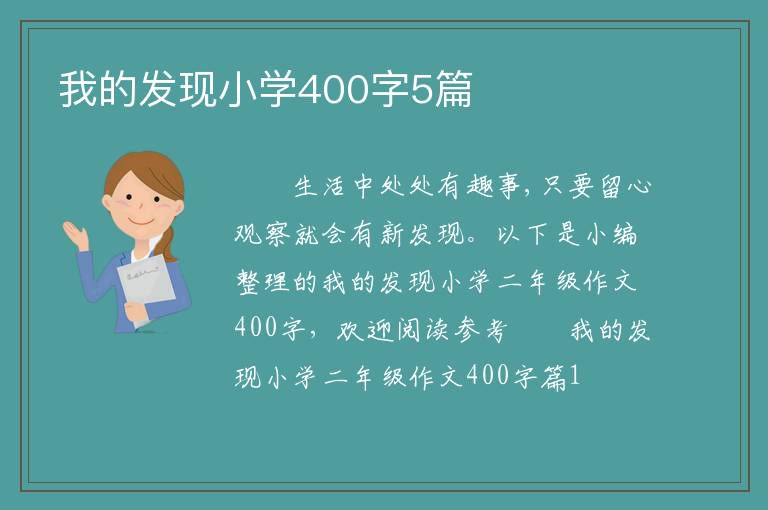 我的发现小学400字5篇

生活中处处有趣事，只要留心观察就会有新发现。以下是小编整理的我的发现小学二年级作文400字，欢迎阅读参考 我的发现小学二年级作文400字篇1